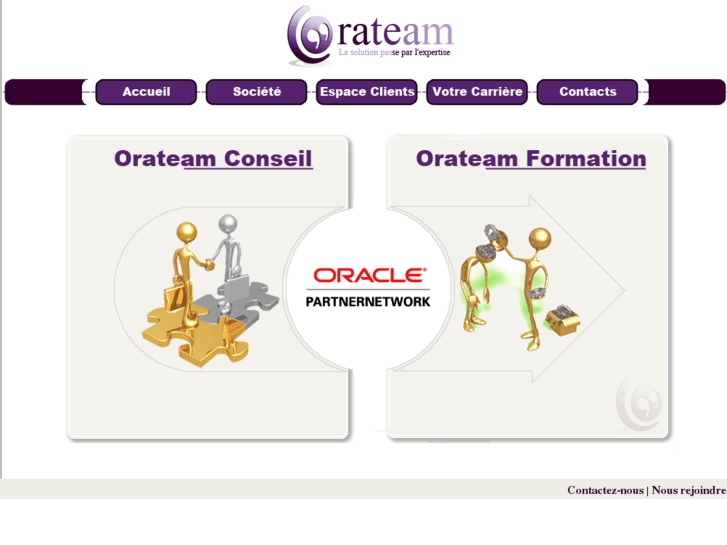 Orateam
La solution passe par l'expertise

Accueil
Société
Espace Clients
Votre Carrière
Contacts

Orateam Conseil

Orateam Formation

ORACLE
PARTNERNETWORK

Contactez-nous | Nous rejoindre